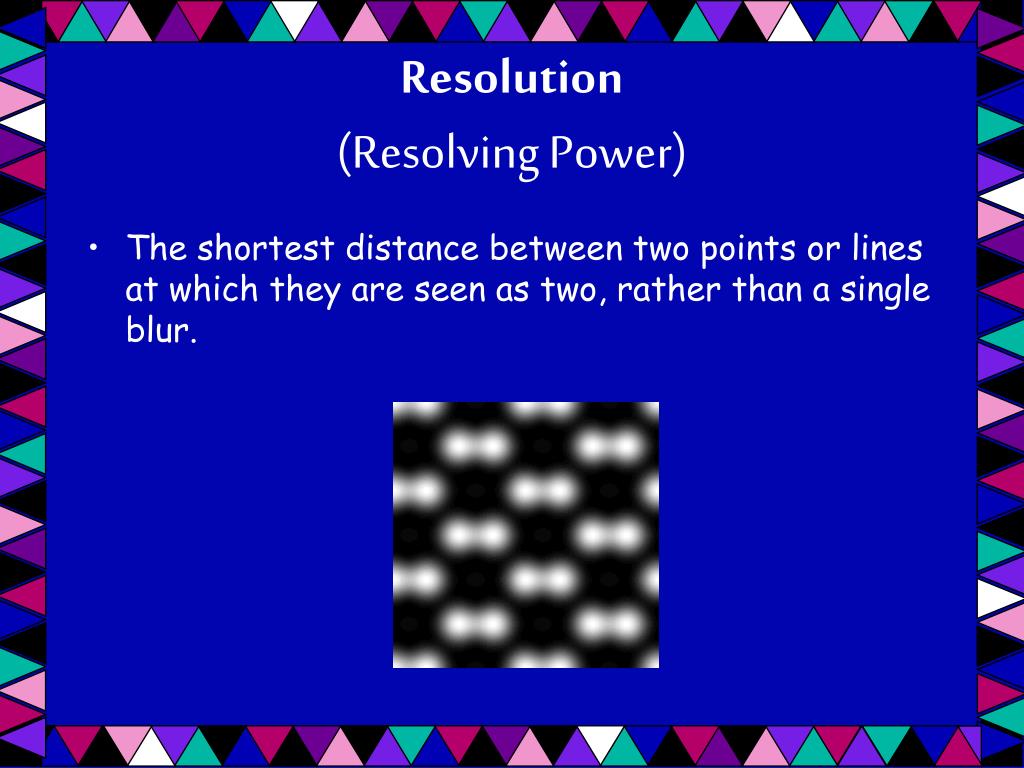 Resolution

(Resolving Power)

• The shortest distance between two points or lines at which they are seen as two, rather than a single blur.